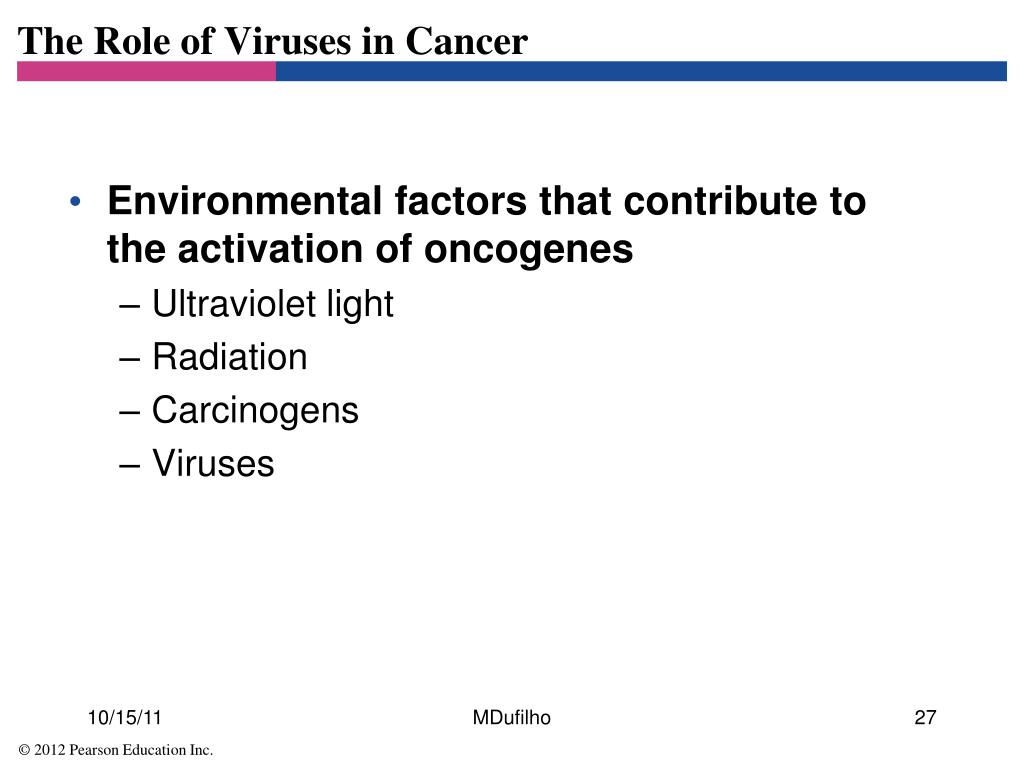 The Role of Viruses in Cancer

• Environmental factors that contribute to the activation of oncogenes
– Ultraviolet light
– Radiation
– Carcinogens
– Viruses

10/15/11
MDufilho
27

© 2012 Pearson Education Inc.